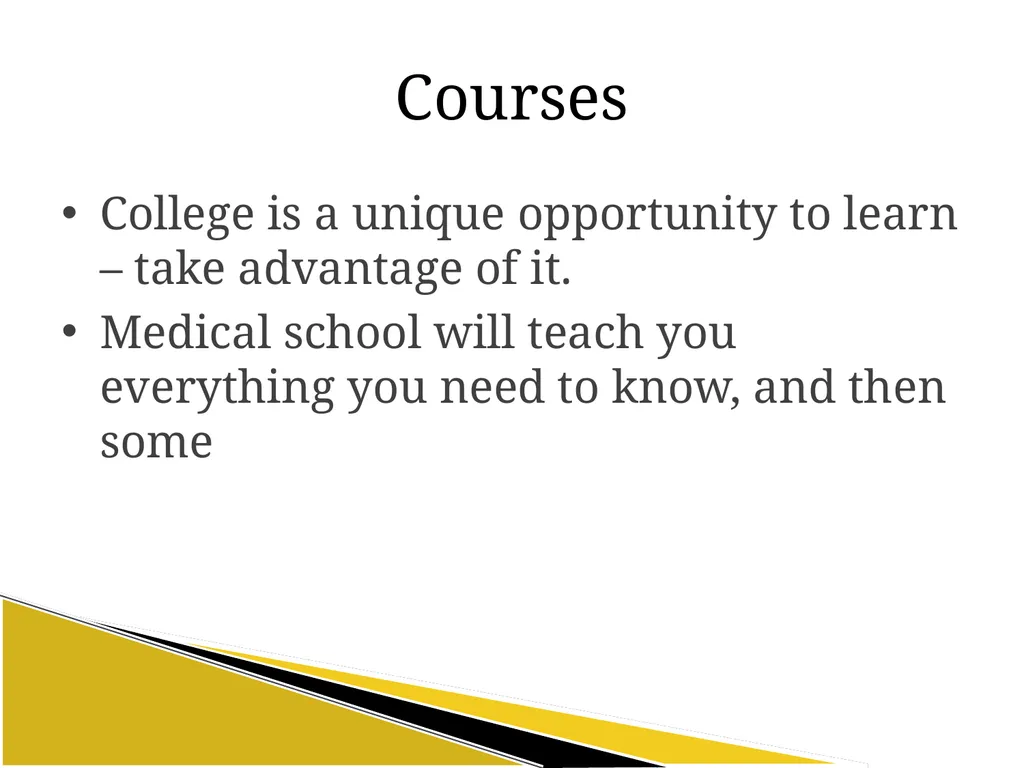 Courses

• College is a unique opportunity to learn – take advantage of it.
• Medical school will teach you everything you need to know, and then some